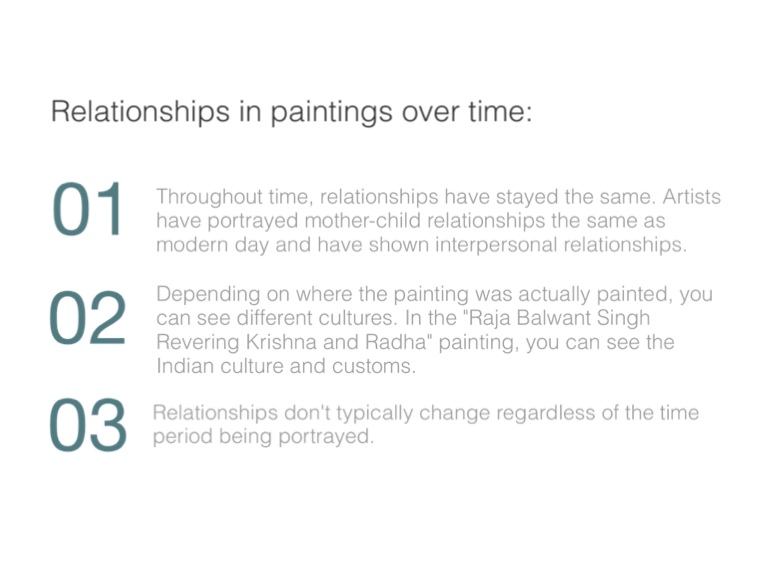 Relationships in paintings over time:

01
Throughout time, relationships have stayed the same. Artists have portrayed mother-child relationships the same as modern day and have shown interpersonal relationships.

02
Depending on where the painting was actually painted, you can see different cultures. In the "Raja Balwant Singh Revering Krishna and Radha" painting, you can see the Indian culture and customs.

03
Relationships don't typically change regardless of the time period being portrayed.